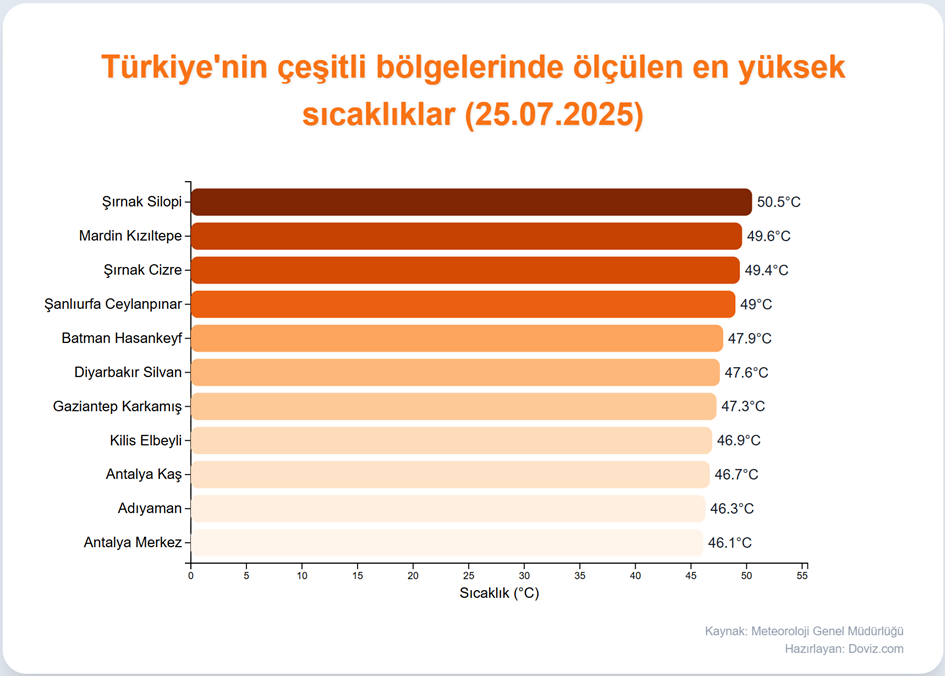 Türkiye'nin çeşitli bölgelerinde ölçülen en yüksek sıcaklıklar (25.07.2025)

Şırnak Silopi 50.5°C
Mardin Kızıltepe 49.6°C
Şırnak Cizre 49.4°C
Şanlıurfa Ceylanpınar 49°C
Batman Hasankeyf 47.9°C
Diyarbakır Silvan 47.6°C
Gaziantep Karkamış 47.3°C
Kilis Elbeyli 46.9°C
Antalya Kaş 46.7°C
Adıyaman 46.3°C
Antalya Merkez 46.1°C

0 5 10 15 20 25 30 35 40 45 50 55
Sıcaklık (°C)

Kaynak: Meteoroloji Genel Müdürlüğü
Hazırlayan: Doviz.com